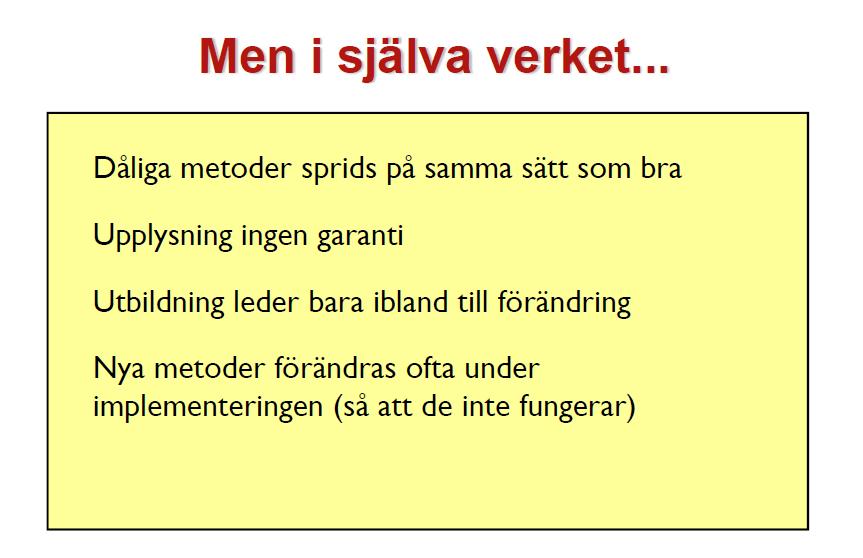 Men i själva verket...

Dåliga metoder sprids på samma sätt som bra

Upplysning ingen garanti

Utbildning leder bara ibland till förändring

Nya metoder förändras ofta under implementeringen (så att de inte fungerar)